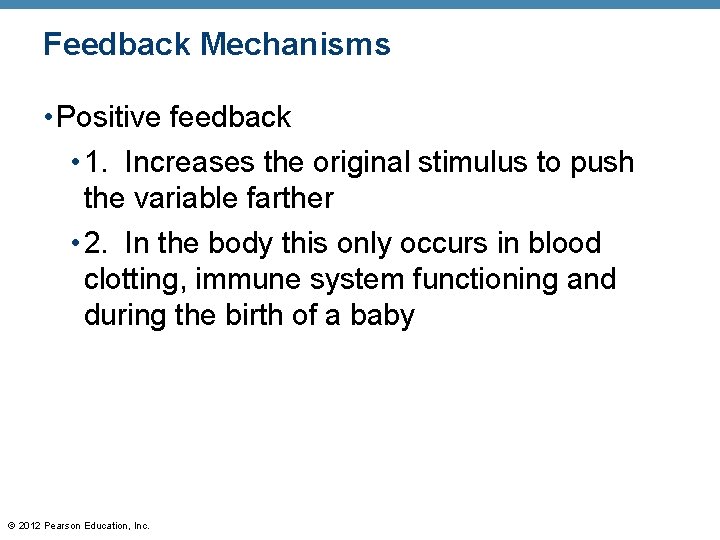 Feedback Mechanisms

• Positive feedback

• 1. Increases the original stimulus to push the variable farther

• 2. In the body this only occurs in blood clotting, immune system functioning and during the birth of a baby

© 2012 Pearson Education, Inc.